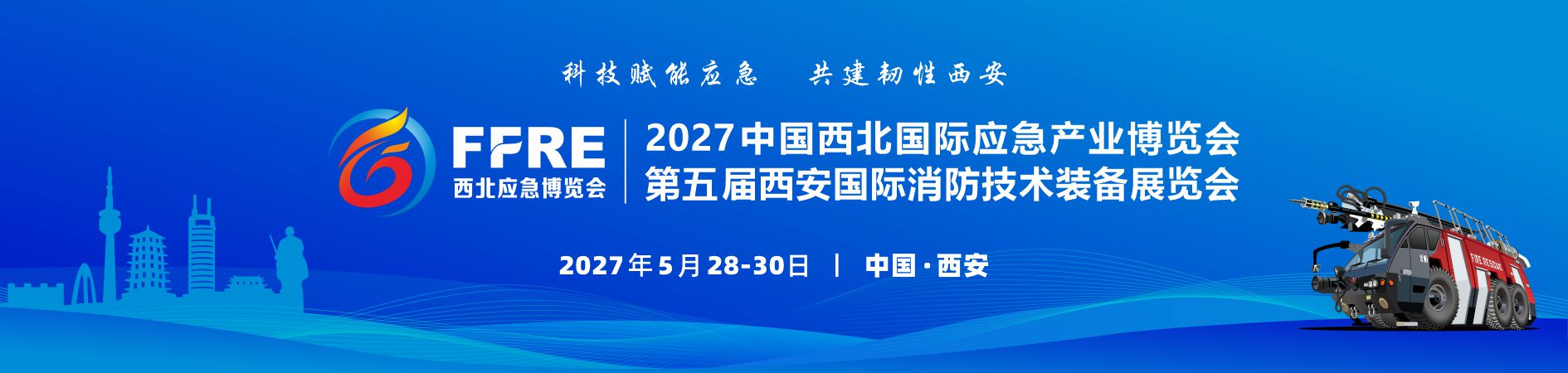 科技赋能应急 共建韧性西安

FFRE
西北应急博览会

2027中国西北国际应急产业博览会
第五届西安国际消防技术装备展览会

2027年5月28-30日 | 中国·西安